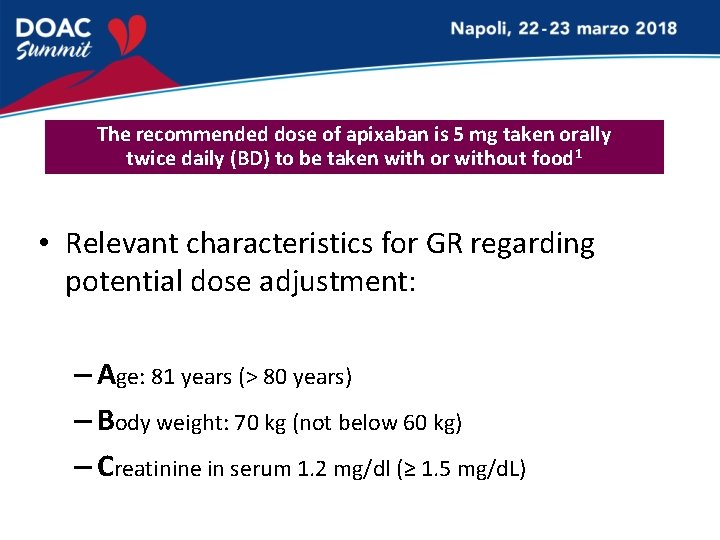 DOAC Summit

Napoli, 22-23 marzo 2018

The recommended dose of apixaban is 5 mg taken orally twice daily (BD) to be taken with or without food$^1$

• Relevant characteristics for GR regarding potential dose adjustment:

– Age: 81 years (> 80 years)

– Body weight: 70 kg (not below 60 kg)

– Creatinine in serum 1.2 mg/dl (≥ 1.5 mg/dL)